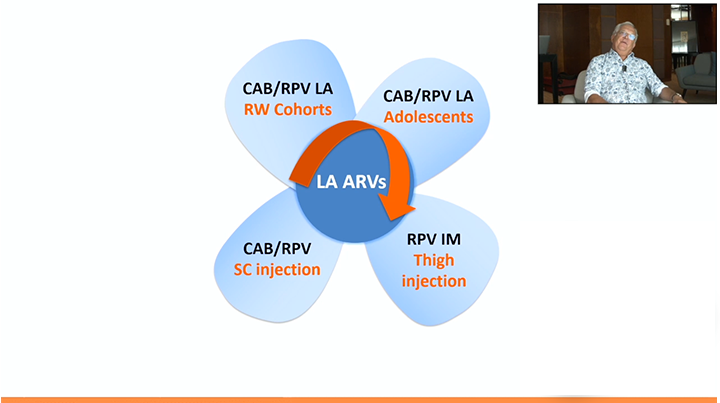 CAB/RPV LA
RW Cohorts

CAB/RPV LA
Adolescents

LA ARVs

CAB/RPV
SC injection

RPV IM
Thigh injection